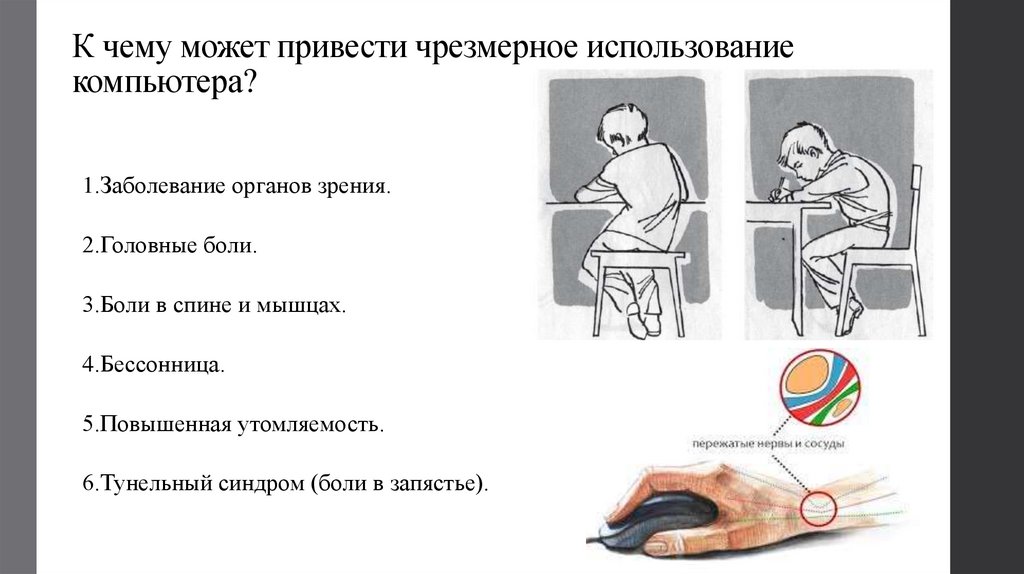 К чему может привести чрезмерное использование компьютера?

1.Заболевание органов зрения.

2.Головные боли.

3.Боли в спине и мышцах.

4.Бессонница.

5.Повышенная утомляемость.

6.Тунельный синдром (боли в запястье).

пережатые нервы и сосуды